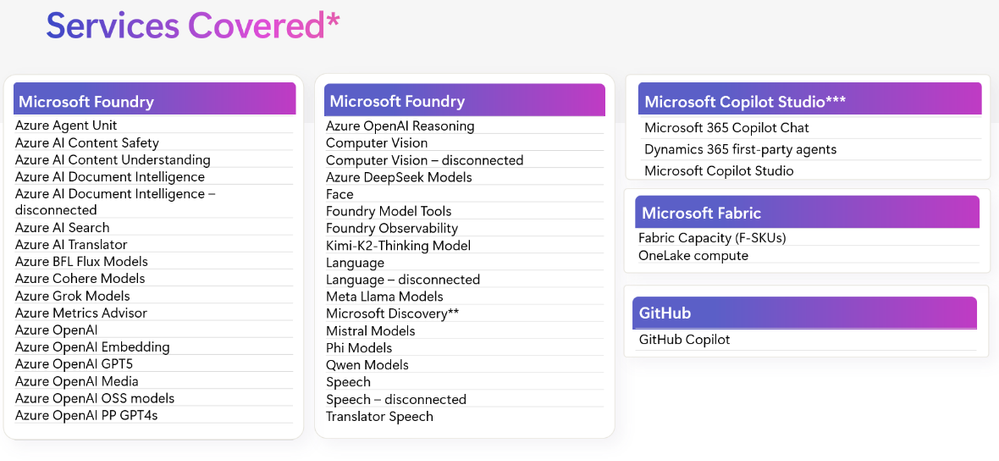 Services Covered*

Microsoft Foundry
Azure Agent Unit
Azure AI Content Safety
Azure AI Content Understanding
Azure AI Document Intelligence
Azure AI Document Intelligence – disconnected
Azure AI Search
Azure AI Translator
Azure BFL Flux Models
Azure Cohere Models
Azure Grok Models
Azure Metrics Advisor
Azure OpenAI
Azure OpenAI Embedding
Azure OpenAI GPT5
Azure OpenAI Media
Azure OpenAI OSS models
Azure OpenAI PP GPT4s

Microsoft Foundry
Azure OpenAI Reasoning
Computer Vision
Computer Vision – disconnected
Azure DeepSeek Models
Face
Foundry Model Tools
Foundry Observability
Kimi-K2-Thinking Model
Language
Language – disconnected
Meta Llama Models
Microsoft Discovery**
Mistral Models
Phi Models
Qwen Models
Speech
Speech – disconnected
Translator Speech

Microsoft Copilot Studio***
Microsoft 365 Copilot Chat
Dynamics 365 first-party agents
Microsoft Copilot Studio

Microsoft Fabric
Fabric Capacity (F-SKUs)
OneLake compute

GitHub
GitHub Copilot